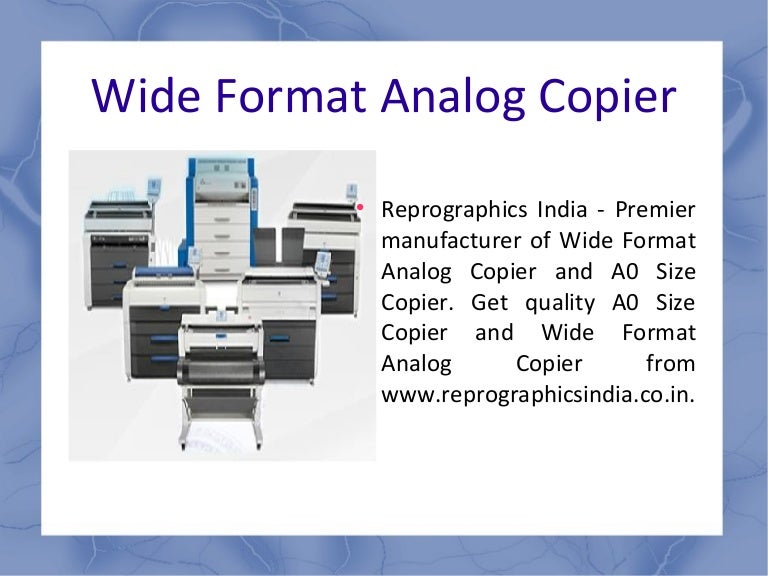 Wide Format Analog Copier

• Reprographics India - Premier manufacturer of Wide Format Analog Copier and A0 Size Copier. Get quality A0 Size Copier and Wide Format Analog Copier from www.reprographicsindia.co.in.